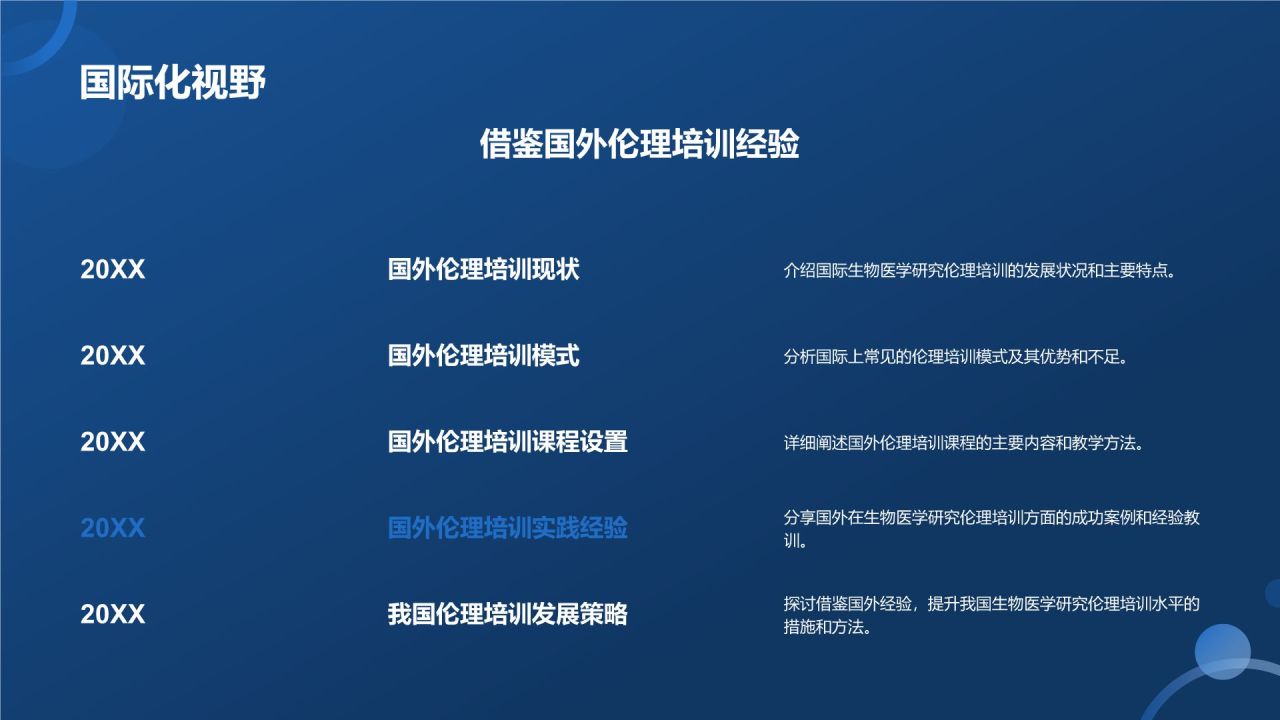 国际化视野

借鉴国外伦理培训经验

20XX

国外伦理培训现状

介绍国际生物医学研究伦理培训的发展状况和主要特点。

20XX

国外伦理培训模式

分析国际上常见的伦理培训模式及其优势和不足。

20XX

国外伦理培训课程设置

详细阐述国外伦理培训课程的主要内容和教学方法。

20XX

国外伦理培训实践经验

分享国外在生物医学研究伦理培训方面的成功案例和经验教训。

20XX

我国伦理培训发展策略

探讨借鉴国外经验，提升我国生物医学研究伦理培训水平的措施和方法。